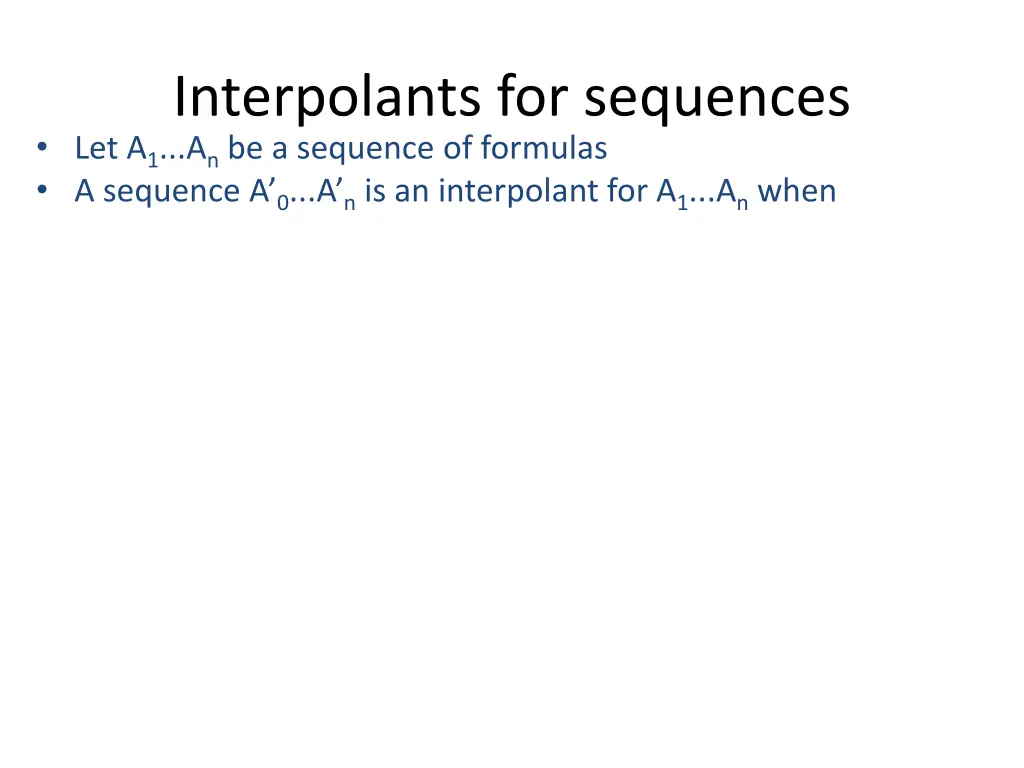 Interpolants for sequences

• Let $A_1...A_n$ be a sequence of formulas
• A sequence $A'_0...A'_n$ is an interpolant for $A_1...A_n$ when